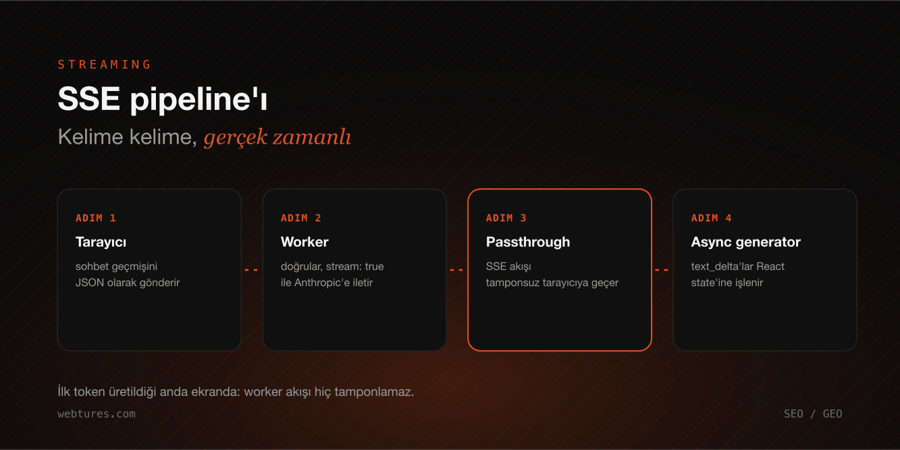 STREAMING

SSE pipeline'ı

Kelime kelime, gerçek zamanlı

ADIM 1
Tarayıcı
sohbet geçmişini JSON olarak gönderir

ADIM 2
Worker
doğrular, stream: true ile Anthropic'e iletir

ADIM 3
Passthrough
SSE akışı tamponsuz tarayıcıya geçer

ADIM 4
Async generator
text_delta'lar React state'ine işlenir

İlk token üretildiği anda ekranda: worker akışı hiç tamponlamaz.

webtures.com

SEO / GEO